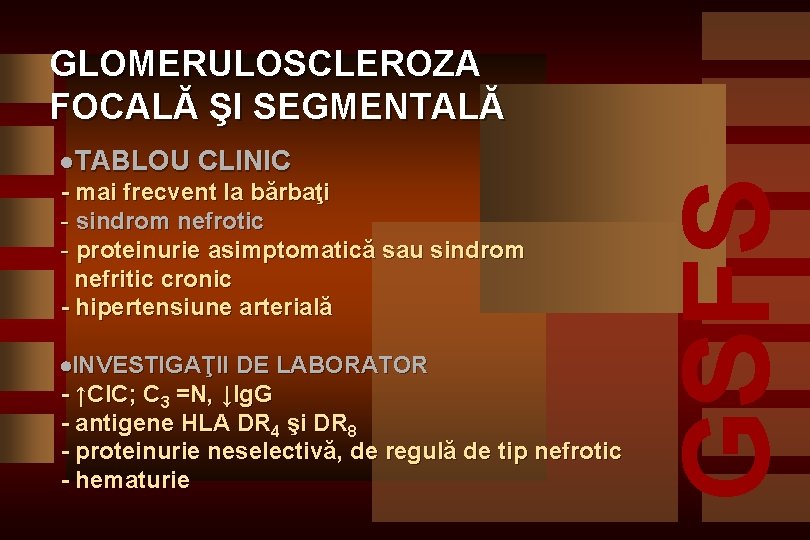 GLOMERULOSCLEROZA FOCALĂ ŞI SEGMENTALĂ

●TABLOU CLINIC
- mai frecvent la bărbaţi
- sindrom nefrotic
- proteinurie asimptomatică sau sindrom nefritic cronic
- hipertensiune arterială

●INVESTIGAŢII DE LABORATOR
- ↑CIC; $C_3$ =N, ↓IgG
- antigene HLA $DR_4$ şi $DR_8$
- proteinurie neselectivă, de regulă de tip nefrotic
- hematurie

GSFS